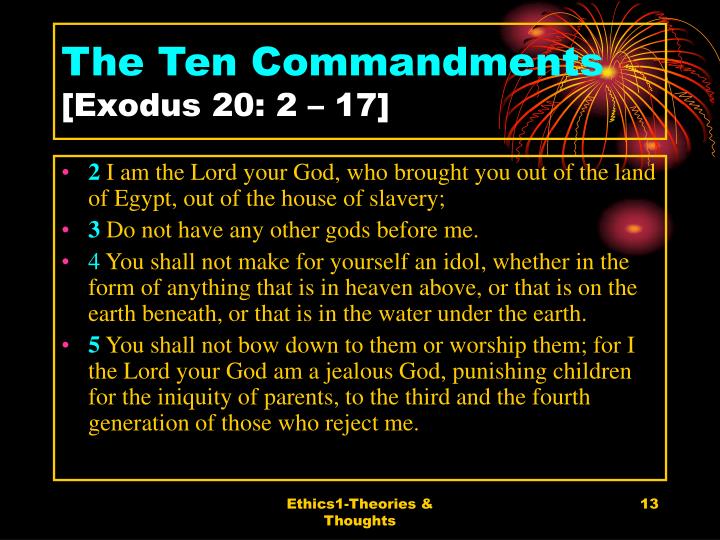 The Ten Commandments
[Exodus 20: 2 – 17]

• 2 I am the Lord your God, who brought you out of the land of Egypt, out of the house of slavery;
• 3 Do not have any other gods before me.
• 4 You shall not make for yourself an idol, whether in the form of anything that is in heaven above, or that is on the earth beneath, or that is in the water under the earth.
• 5 You shall not bow down to them or worship them; for I the Lord your God am a jealous God, punishing children for the iniquity of parents, to the third and the fourth generation of those who reject me.

Ethics1-Theories & Thoughts

13